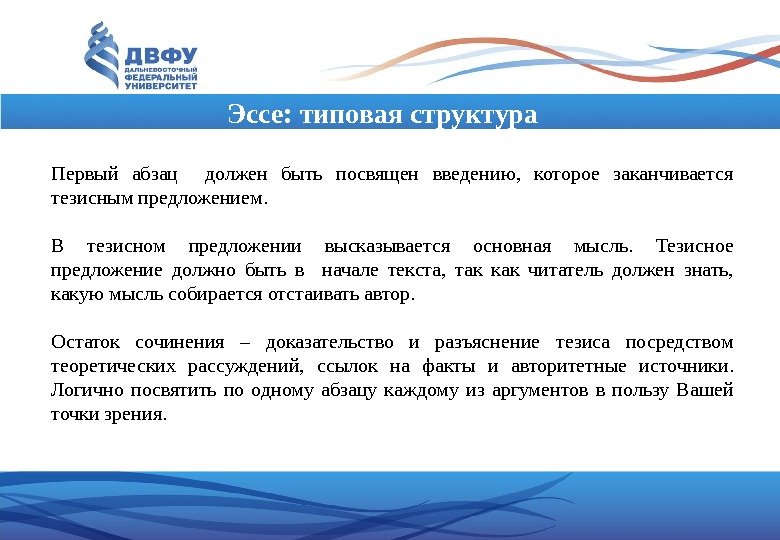 ДВФУ
ДАЛЬНЕВОСТОЧНЫЙ ФЕДЕРАЛЬНЫЙ УНИВЕРСИТЕТ

Эссе: типовая структура

Первый абзац должен быть посвящен введению, которое заканчивается тезисным предложением.

В тезисном предложении высказывается основная мысль. Тезисное предложение должно быть в начале текста, так как читатель должен знать, какую мысль собирается отстаивать автор.

Остаток сочинения – доказательство и разъяснение тезиса посредством теоретических рассуждений, ссылок на факты и авторитетные источники. Логично посвятить по одному абзацу каждому из аргументов в пользу Вашей точки зрения.